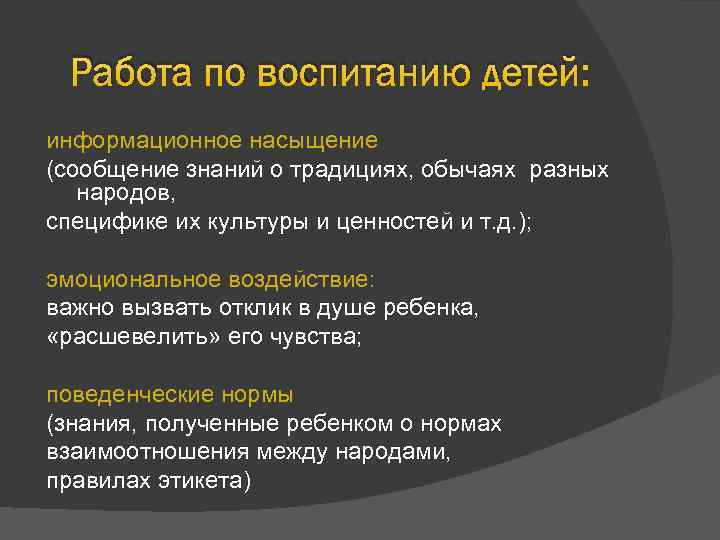 Работа по воспитанию детей:

информационное насыщение
(сообщение знаний о традициях, обычаях разных народов,
специфике их культуры и ценностей и т.д.);

эмоциональное воздействие:
важно вызвать отклик в душе ребенка,
«расшевелить» его чувства;

поведенческие нормы
(знания, полученные ребенком о нормах
взаимоотношения между народами,
правилах этикета)